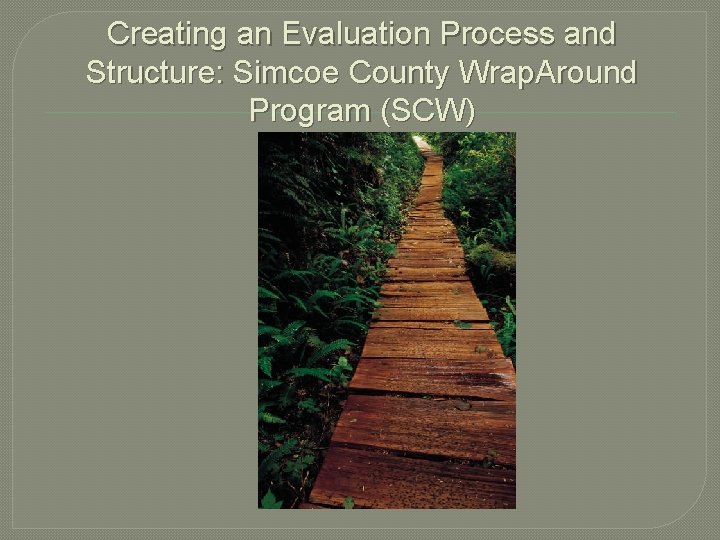 Creating an Evaluation Process and Structure: Simcoe County WrapAround Program (SCW)